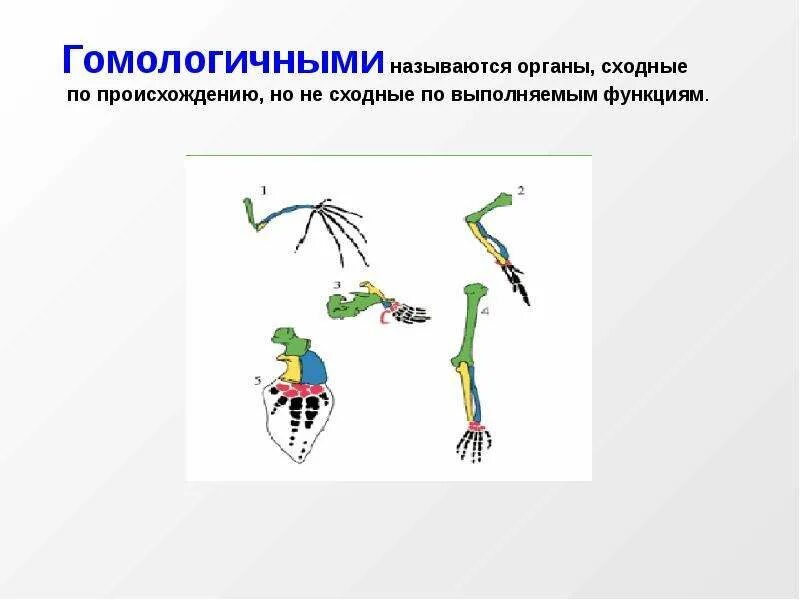 Гомологичными называются органы, сходные по происхождению, но не сходные по выполняемым функциям.

1

2

3

4

5